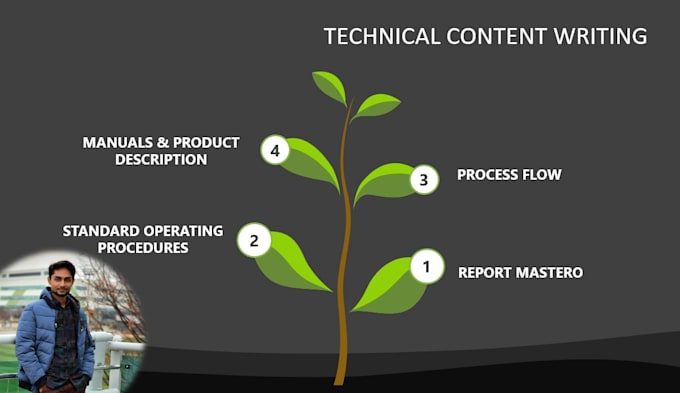 TECHNICAL CONTENT WRITING

MANUALS & PRODUCT DESCRIPTION 4

3 PROCESS FLOW

STANDARD OPERATING PROCEDURES 2

1 REPORT MASTERO